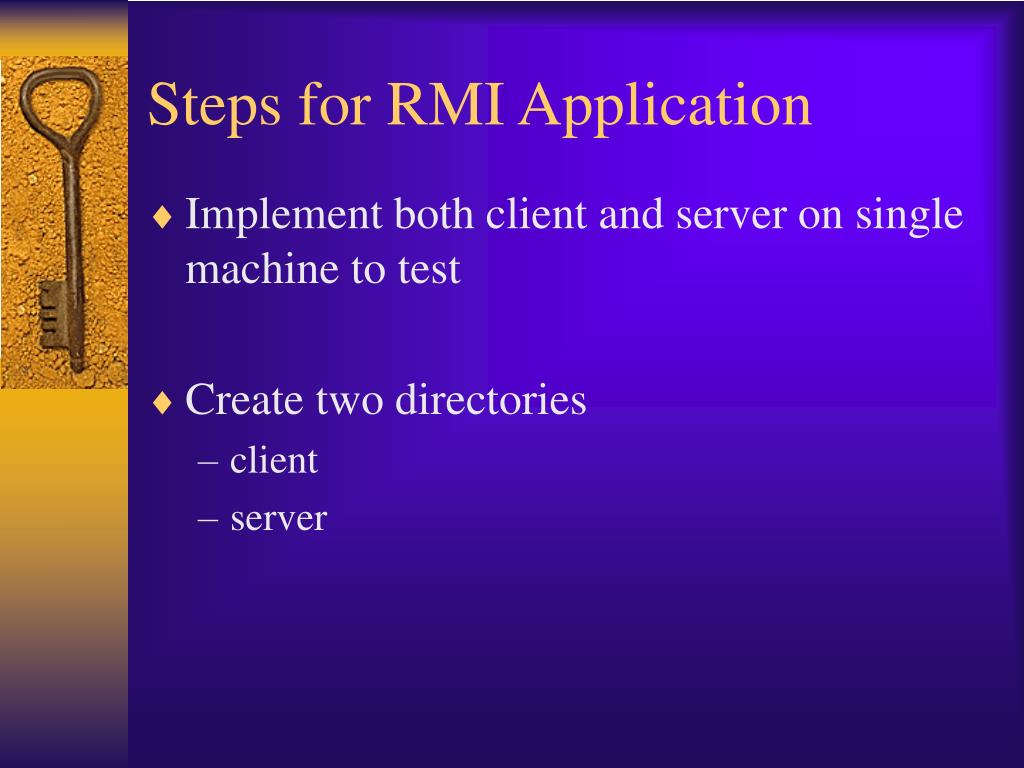 Steps for RMI Application

♦ Implement both client and server on single machine to test

♦ Create two directories
– client
– server